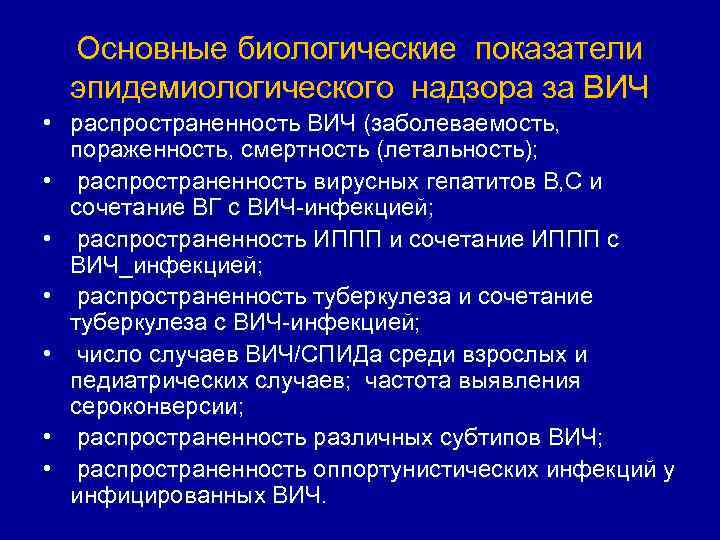 Основные биологические показатели эпидемиологического надзора за ВИЧ

• распространенность ВИЧ (заболеваемость, пораженность, смертность (летальность);
• распространенность вирусных гепатитов В,С и сочетание ВГ с ВИЧ-инфекцией;
• распространенность ИППП и сочетание ИППП с ВИЧ_инфекцией;
• распространенность туберкулеза и сочетание туберкулеза с ВИЧ-инфекцией;
• число случаев ВИЧ/СПИДа среди взрослых и педиатрических случаев; частота выявления сероконверсии;
• распространенность различных субтипов ВИЧ;
• распространенность оппортунистических инфекций у инфицированных ВИЧ.